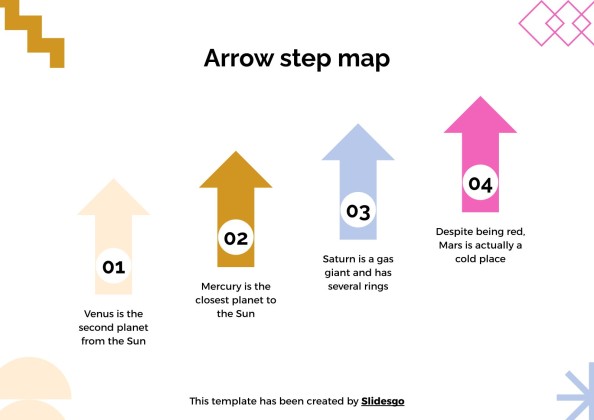 Arrow step map

01

Venus is the second planet from the Sun

02

Mercury is the closest planet to the Sun

03

Saturn is a gas giant and has several rings

04

Despite being red, Mars is actually a cold place

This template has been created by Slidesgo